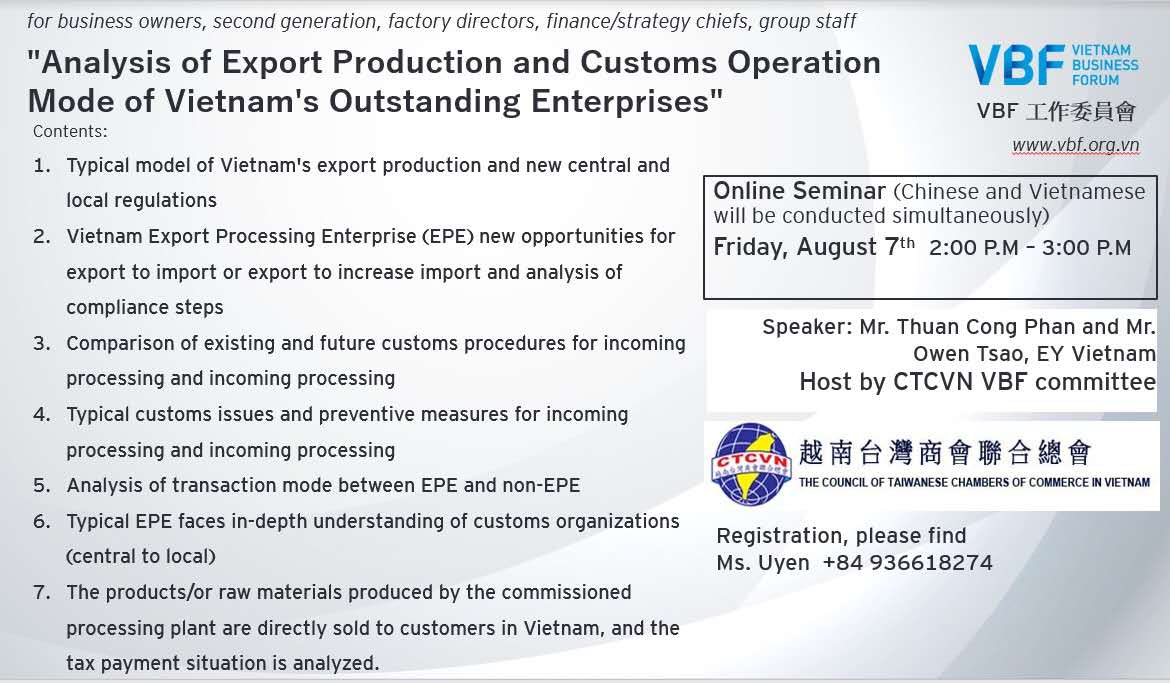 for business owners, second generation, factory directors, finance/strategy chiefs, group staff

"Analysis of Export Production and Customs Operation Mode of Vietnam's Outstanding Enterprises"

Contents:

1. Typical model of Vietnam's export production and new central and local regulations
2. Vietnam Export Processing Enterprise (EPE) new opportunities for export to import or export to increase import and analysis of compliance steps
3. Comparison of existing and future customs procedures for incoming processing and incoming processing
4. Typical customs issues and preventive measures for incoming processing and incoming processing
5. Analysis of transaction mode between EPE and non-EPE
6. Typical EPE faces in-depth understanding of customs organizations (central to local)
7. The products/or raw materials produced by the commissioned processing plant are directly sold to customers in Vietnam, and the tax payment situation is analyzed.

VBF VIETNAM BUSINESS FORUM
VBF 工作委員會
www.vbf.org.vn

Online Seminar (Chinese and Vietnamese will be conducted simultaneously)
Friday, August 7$^{th}$ 2:00 P.M – 3:00 P.M

Speaker: Mr. Thuan Cong Phan and Mr. Owen Tsao, EY Vietnam
Host by CTCVN VBF committee

CTCVN
越南台灣商會聯合總會
THE COUNCIL OF TAIWANESE CHAMBERS OF COMMERCE IN VIETNAM

Registration, please find
Ms. Uyen +84 936618274